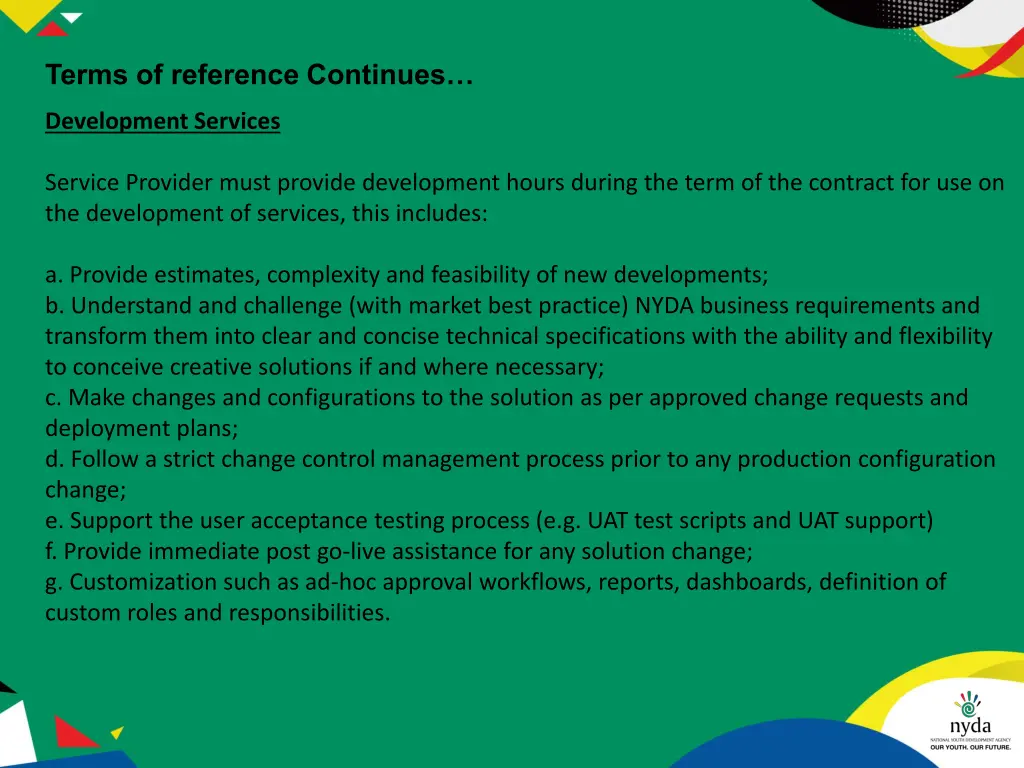 Terms of reference Continues…

Development Services

Service Provider must provide development hours during the term of the contract for use on the development of services, this includes:

a. Provide estimates, complexity and feasibility of new developments;
b. Understand and challenge (with market best practice) NYDA business requirements and transform them into clear and concise technical specifications with the ability and flexibility to conceive creative solutions if and where necessary;
c. Make changes and configurations to the solution as per approved change requests and deployment plans;
d. Follow a strict change control management process prior to any production configuration change;
e. Support the user acceptance testing process (e.g. UAT test scripts and UAT support)
f. Provide immediate post go-live assistance for any solution change;
g. Customization such as ad-hoc approval workflows, reports, dashboards, definition of custom roles and responsibilities.

nyda
NATIONAL YOUTH DEVELOPMENT AGENCY
OUR YOUTH. OUR FUTURE.